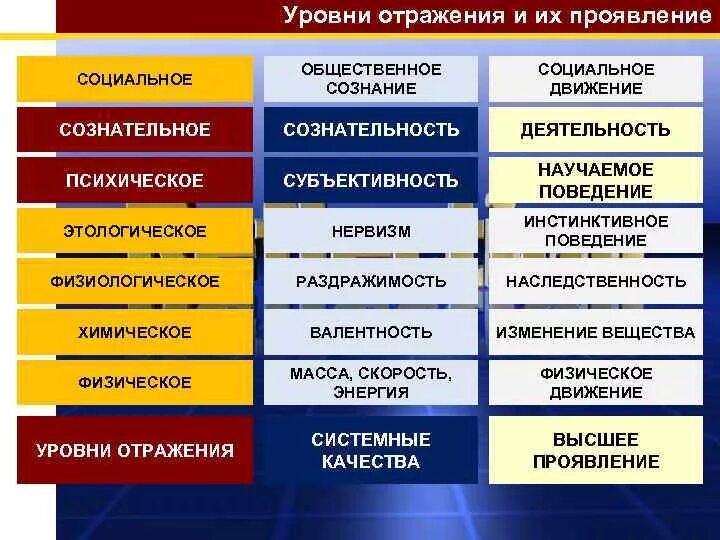 Уровни отражения и их проявление

| СОЦИАЛЬНОЕ | ОБЩЕСТВЕННОЕ СОЗНАНИЕ | СОЦИАЛЬНОЕ ДВИЖЕНИЕ |
|---|---|---|
| СОЗНАТЕЛЬНОЕ | СОЗНАТЕЛЬНОСТЬ | ДЕЯТЕЛЬНОСТЬ |
| ПСИХИЧЕСКОЕ | СУБЪЕКТИВНОСТЬ | НАУЧАЕМОЕ ПОВЕДЕНИЕ |
| ЭТОЛОГИЧЕСКОЕ | НЕРВИЗМ | ИНСТИНКТИВНОЕ ПОВЕДЕНИЕ |
| ФИЗИОЛОГИЧЕСКОЕ | РАЗДРАЖИМОСТЬ | НАСЛЕДСТВЕННОСТЬ |
| ХИМИЧЕСКОЕ | ВАЛЕНТНОСТЬ | ИЗМЕНЕНИЕ ВЕЩЕСТВА |
| ФИЗИЧЕСКОЕ | МАССА, СКОРОСТЬ, ЭНЕРГИЯ | ФИЗИЧЕСКОЕ ДВИЖЕНИЕ |
| УРОВНИ ОТРАЖЕНИЯ | СИСТЕМНЫЕ КАЧЕСТВА | ВЫСШЕЕ ПРОЯВЛЕНИЕ |